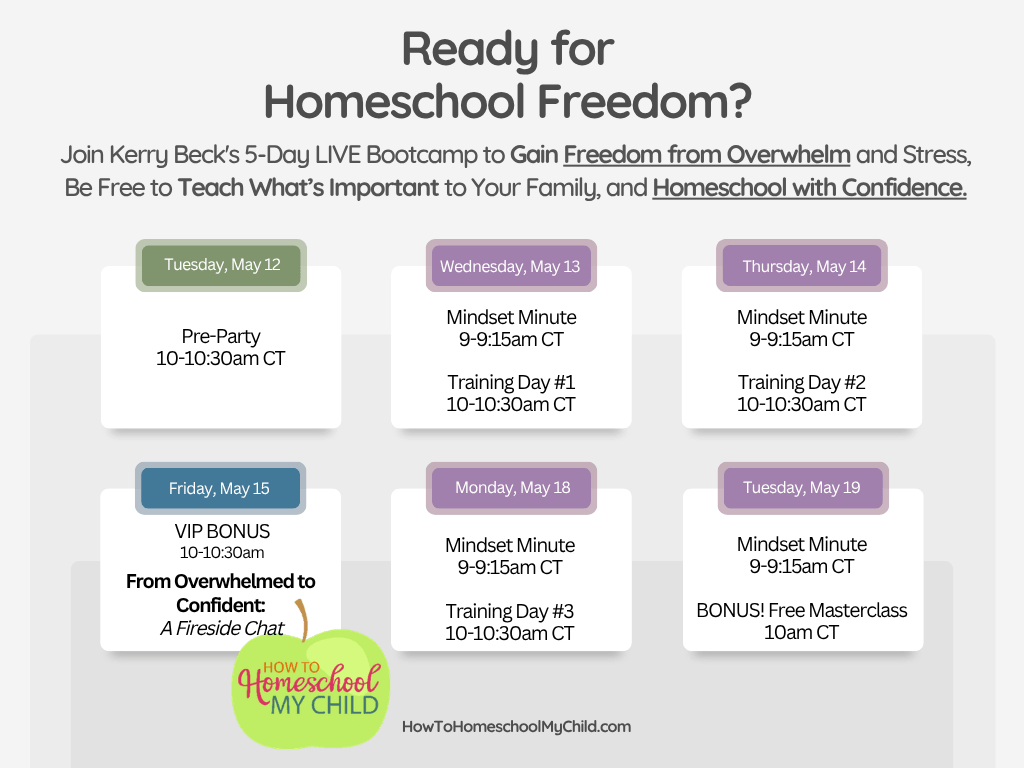 Ready for Homeschool Freedom?

Join Kerry Beck's 5-Day LIVE Bootcamp to Gain Freedom from Overwhelm and Stress, Be Free to Teach What's Important to Your Family, and Homeschool with Confidence.

Tuesday, May 12

Pre-Party
10-10:30am CT

Wednesday, May 13

Mindset Minute
9-9:15am CT

Training Day #1
10-10:30am CT

Thursday, May 14

Mindset Minute
9-9:15am CT

Training Day #2
10-10:30am CT

Friday, May 15

VIP BONUS
10-10:30am
From Overwhelmed to Confident:
A Fireside Chat

Monday, May 18

Mindset Minute
9-9:15am CT

Training Day #3
10-10:30am CT

Tuesday, May 19

Mindset Minute
9-9:15am CT

BONUS! Free Masterclass
10am CT

HOW TO
Homeschool
MY CHILD

HowToHomeschoolMyChild.com